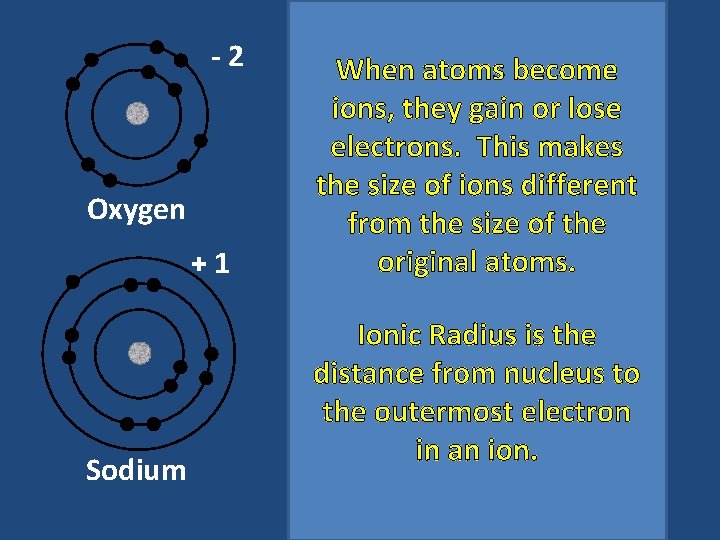 - 2

Oxygen

+ 1

Sodium

When atoms become ions, they gain or lose electrons. This makes the size of ions different from the size of the original atoms.

Ionic Radius is the distance from nucleus to the outermost electron in an ion.